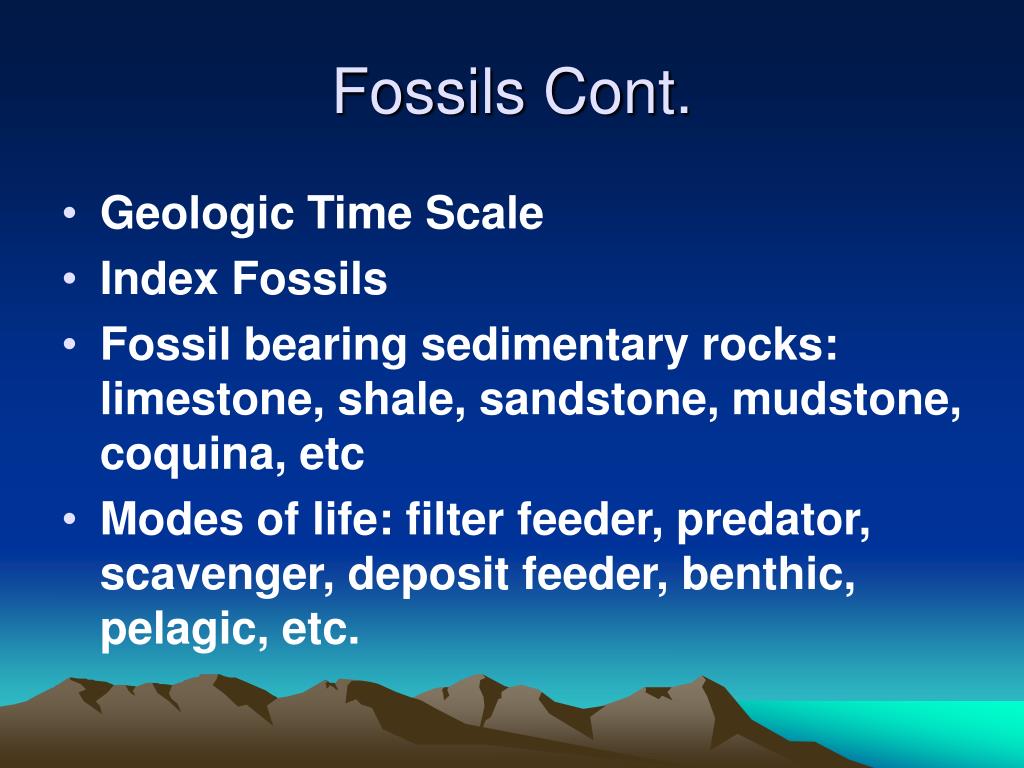 Fossils Cont.

• Geologic Time Scale
• Index Fossils
• Fossil bearing sedimentary rocks: limestone, shale, sandstone, mudstone, coquina, etc
• Modes of life: filter feeder, predator, scavenger, deposit feeder, benthic, pelagic, etc.